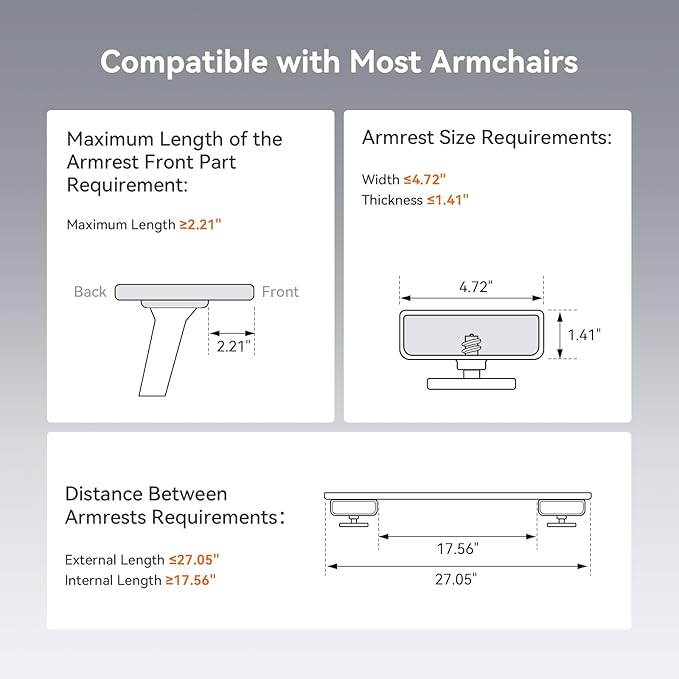 Compatible with Most Armchairs

Maximum Length of the Armrest Front Part Requirement:

Maximum Length ≥2.21"

Back

Front

2.21"

Armrest Size Requirements:

Width ≤4.72"
Thickness ≤1.41"

4.72"

1.41"

Distance Between Armrests Requirements:

External Length ≤27.05"
Internal Length ≥17.56"

17.56"

27.05"